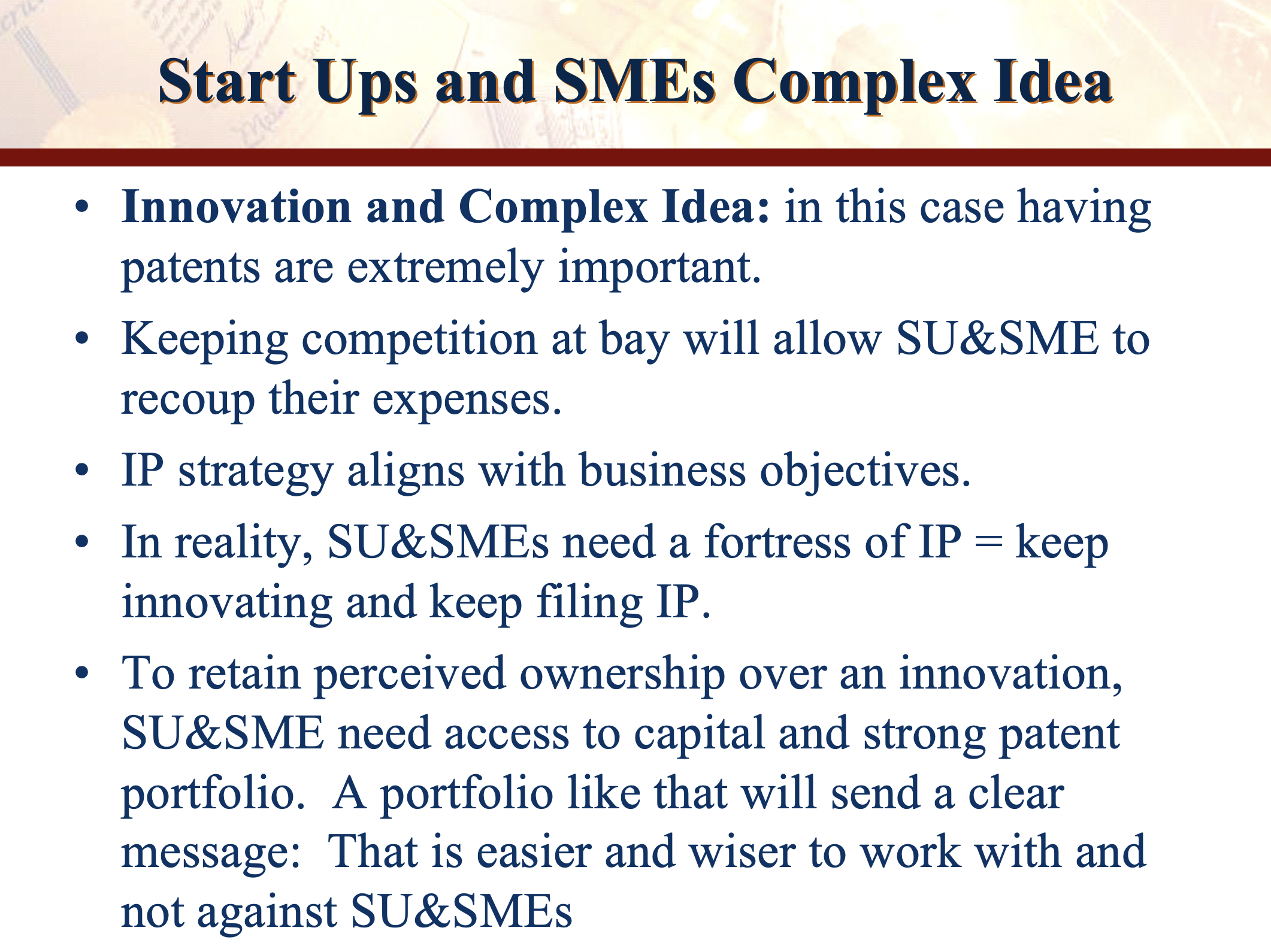 Start Ups and SMEs Complex Idea

• Innovation and Complex Idea: in this case having patents are extremely important.

• Keeping competition at bay will allow SU&SME to recoup their expenses.

• IP strategy aligns with business objectives.

• In reality, SU&SMEs need a fortress of IP = keep innovating and keep filing IP.

• To retain perceived ownership over an innovation, SU&SME need access to capital and strong patent portfolio. A portfolio like that will send a clear message: That is easier and wiser to work with and not against SU&SMEs